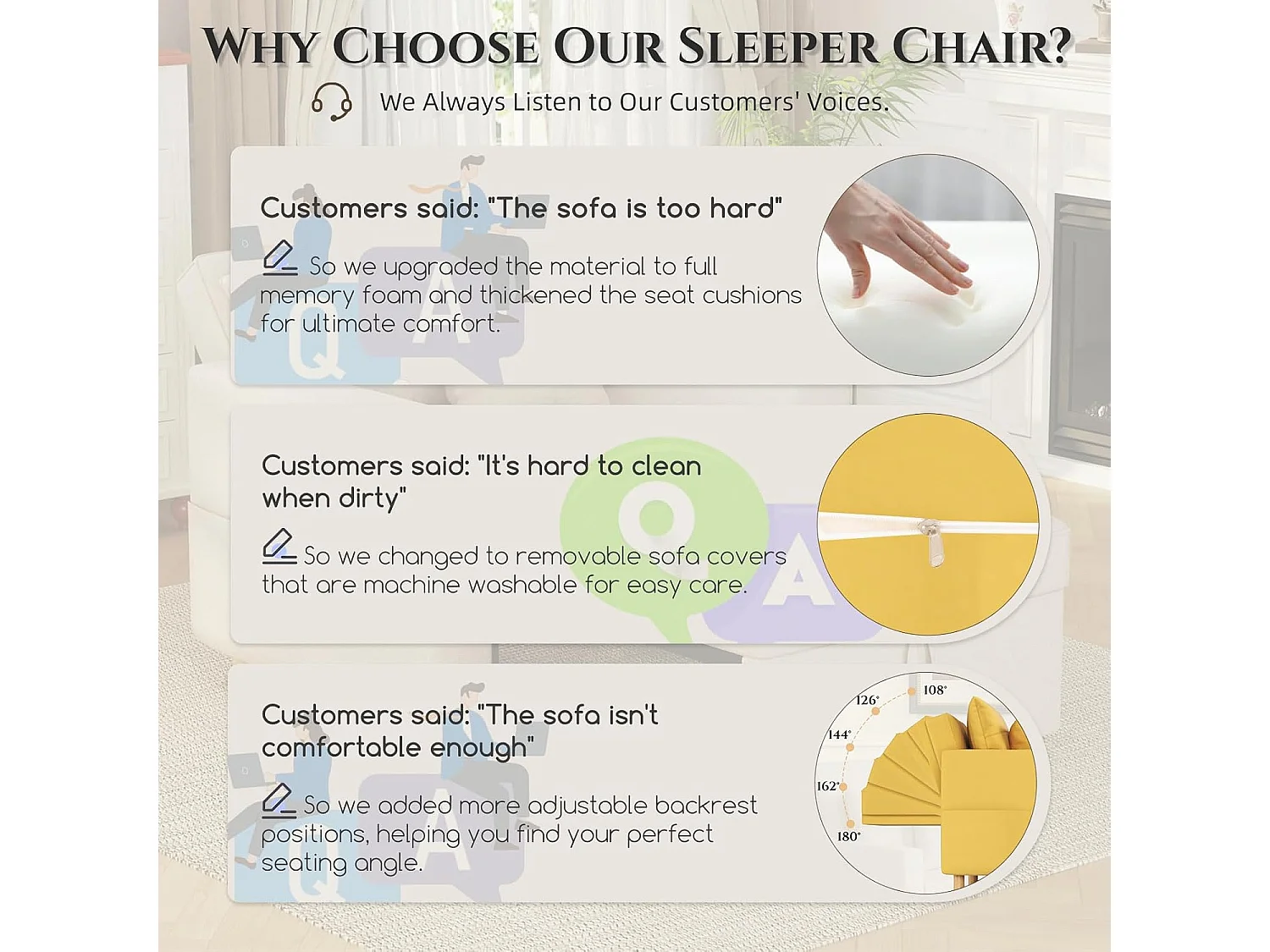 WHY CHOOSE OUR SLEEPER CHAIR?

We Always Listen to Our Customers' Voices.

Customers said: "The sofa is too hard"

So we upgraded the material to full memory foam and thickened the seat cushions for ultimate comfort.

Customers said: "It's hard to clean when dirty"

So we changed to removable sofa covers that are machine washable for easy care.

Customers said: "The sofa isn't comfortable enough"

So we added more adjustable backrest positions, helping you find your perfect seating angle.

108°
126°
144°
162°
180°